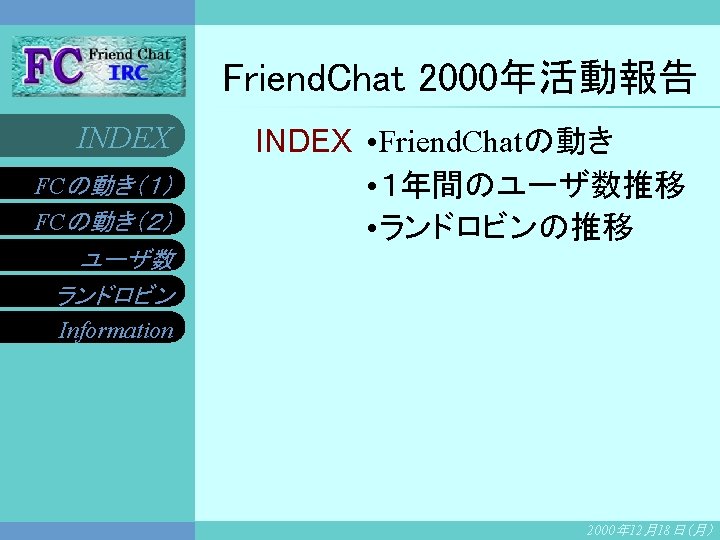 FC Friend Chat IRC

INDEX

FCの動き(1)

FCの動き(2)

ユーザ数

ランドロビン

Information

FriendChat 2000年活動報告

INDEX
•FriendChatの動き
•1年間のユーザ数推移
•ランドロビンの推移

2000年12月18日(月)